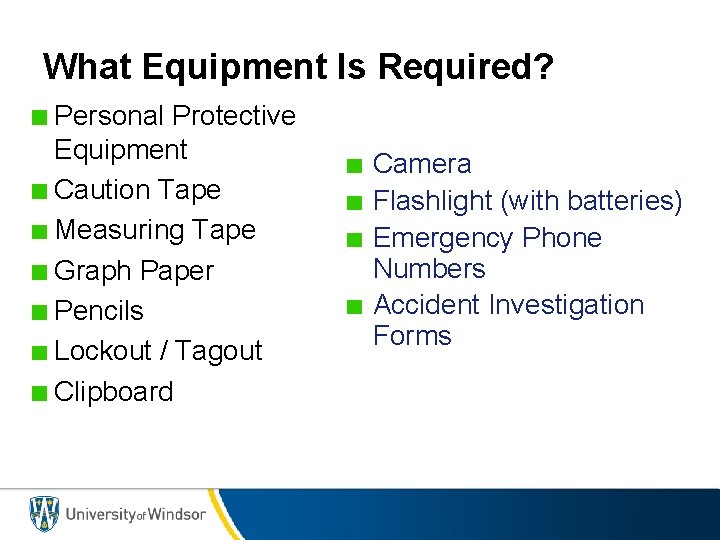 What Equipment Is Required?

- Personal Protective Equipment
- Caution Tape
- Measuring Tape
- Graph Paper
- Pencils
- Lockout / Tagout
- Clipboard

- Camera
- Flashlight (with batteries)
- Emergency Phone Numbers
- Accident Investigation Forms

University of Windsor